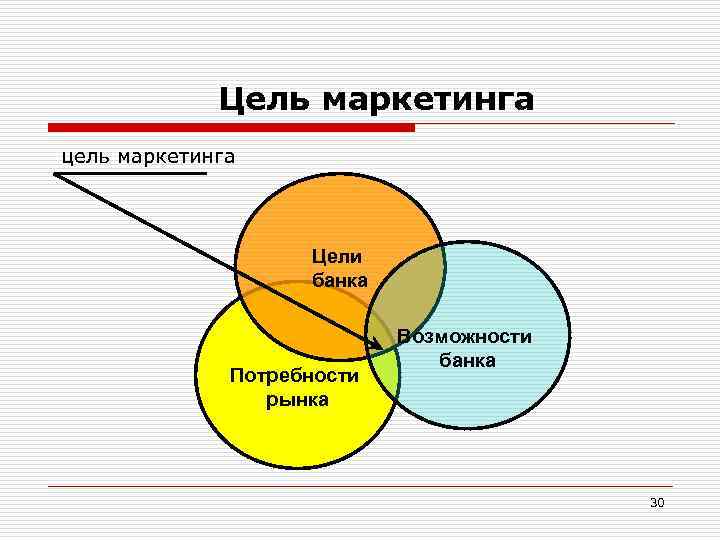 Цель маркетинга

цель маркетинга

Цели банка

Возможности банка

Потребности рынка

30